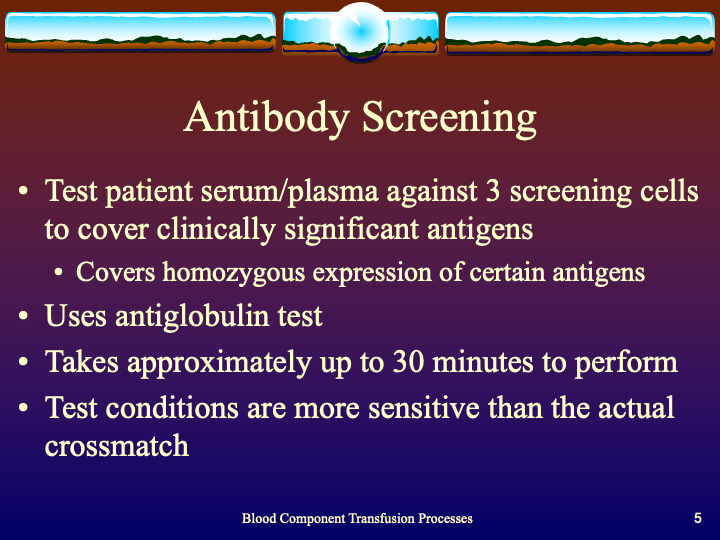 Antibody Screening

• Test patient serum/plasma against 3 screening cells to cover clinically significant antigens
  • Covers homozygous expression of certain antigens
• Uses antiglobulin test
• Takes approximately up to 30 minutes to perform
• Test conditions are more sensitive than the actual crossmatch

Blood Component Transfusion Processes

5